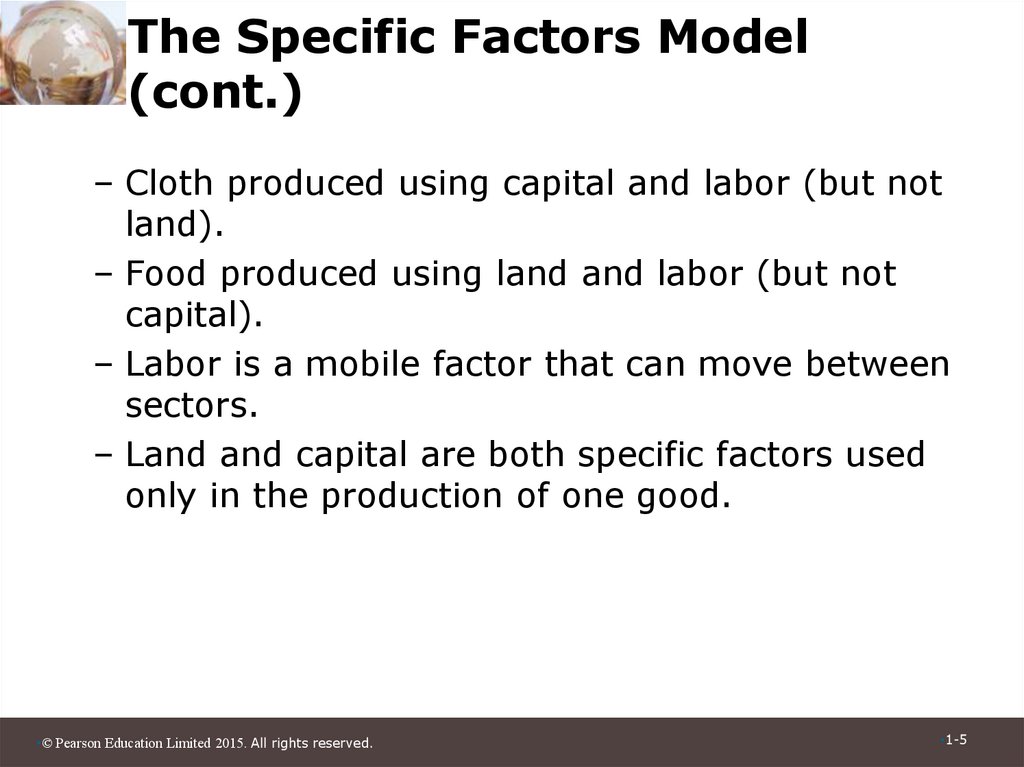 The Specific Factors Model (cont.)

– Cloth produced using capital and labor (but not land).

– Food produced using land and labor (but not capital).

– Labor is a mobile factor that can move between sectors.

– Land and capital are both specific factors used only in the production of one good.

© Pearson Education Limited 2015. All rights reserved.

1-5